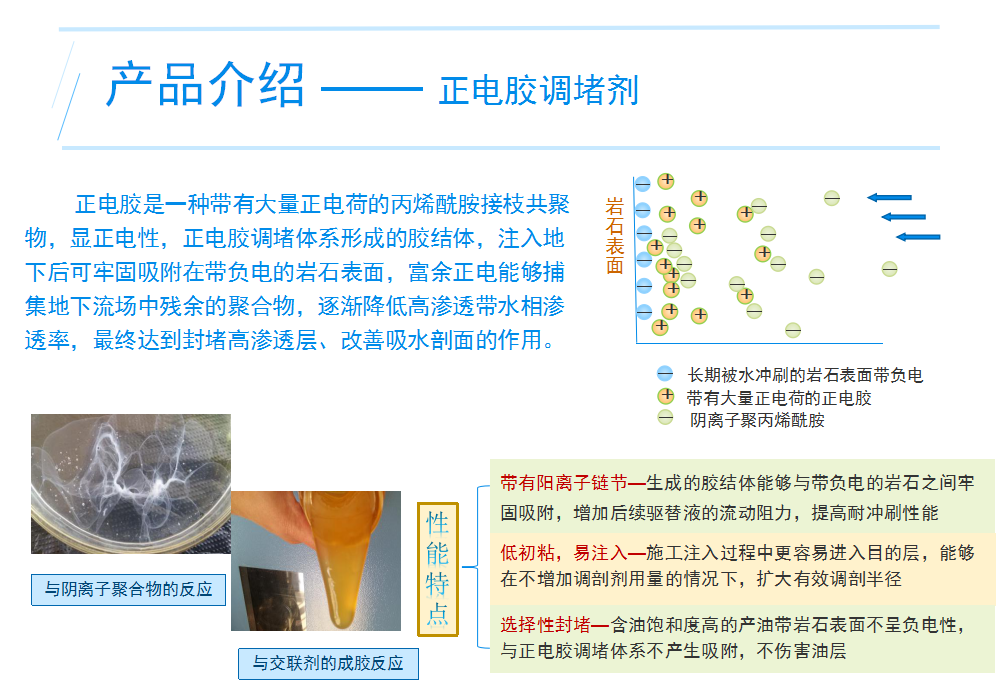 产品介绍 —— 正电胶调堵剂

正电胶是一种带有大量正电荷的丙烯酰胺接枝共聚物，显正电性，正电胶调堵体系形成的胶结体，注入地下后可牢固吸附在带负电的岩石表面，富余正电能够捕集地下流场中残余的聚合物，逐渐降低高渗透带水相渗透率，最终达到封堵高渗透层、改善吸水剖面的作用。

岩石表面

长期被水冲刷的岩石表面带负电
带有大量正电荷的正电胶
阴离子聚丙烯酰胺

与阴离子聚合物的反应

与交联剂的成胶反应

性能特点

带有阳离子链节—生成的胶结体能够与带负电的岩石之间牢固吸附，增加后续驱替液的流动阻力，提高耐冲刷性能

低初粘，易注入—施工注入过程中更容易进入目的层，能够在不增加调剖剂用量的情况下，扩大有效调剖半径

选择性封堵—含油饱和度高的产油带岩石表面不呈负电性，与正电胶调堵体系不产生吸附，不伤害油层